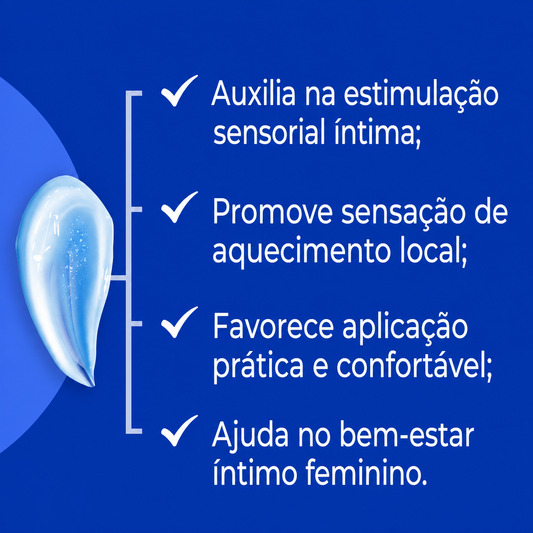 ✓ Auxilia na estimulação sensorial íntima;

✓ Promove sensação de aquecimento local;

✓ Favorece aplicação prática e confortável;

✓ Ajuda no bem-estar íntimo feminino.